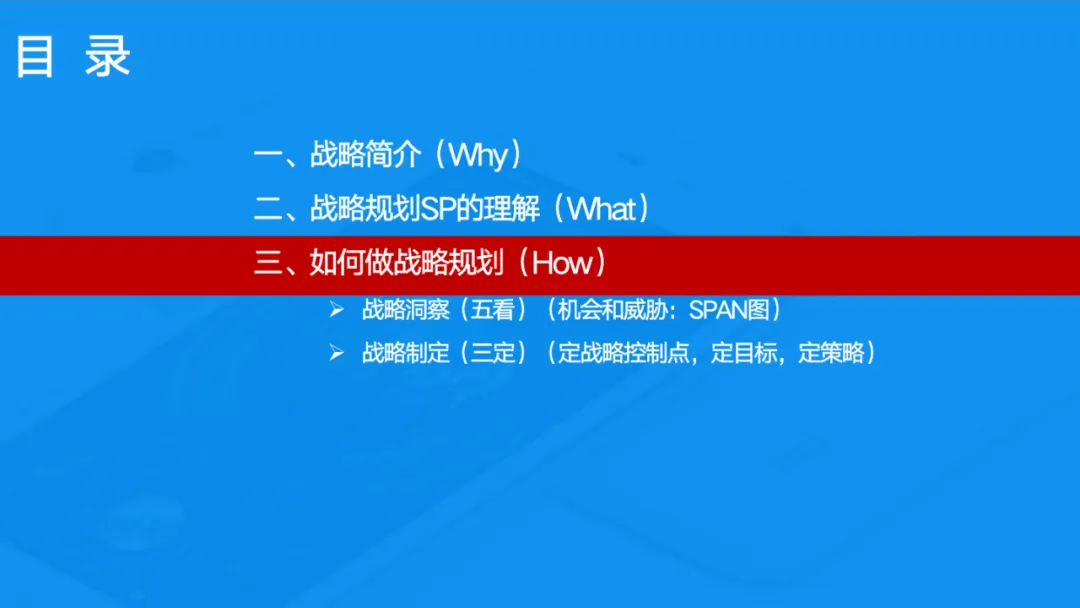 目 录

一、战略简介（Why）

二、战略规划SP的理解（What）

三、如何做战略规划（How）

➢ 战略洞察（五看）（机会和威胁：SPAN图）

➢ 战略制定（三定）（定战略控制点，定目标，定策略）